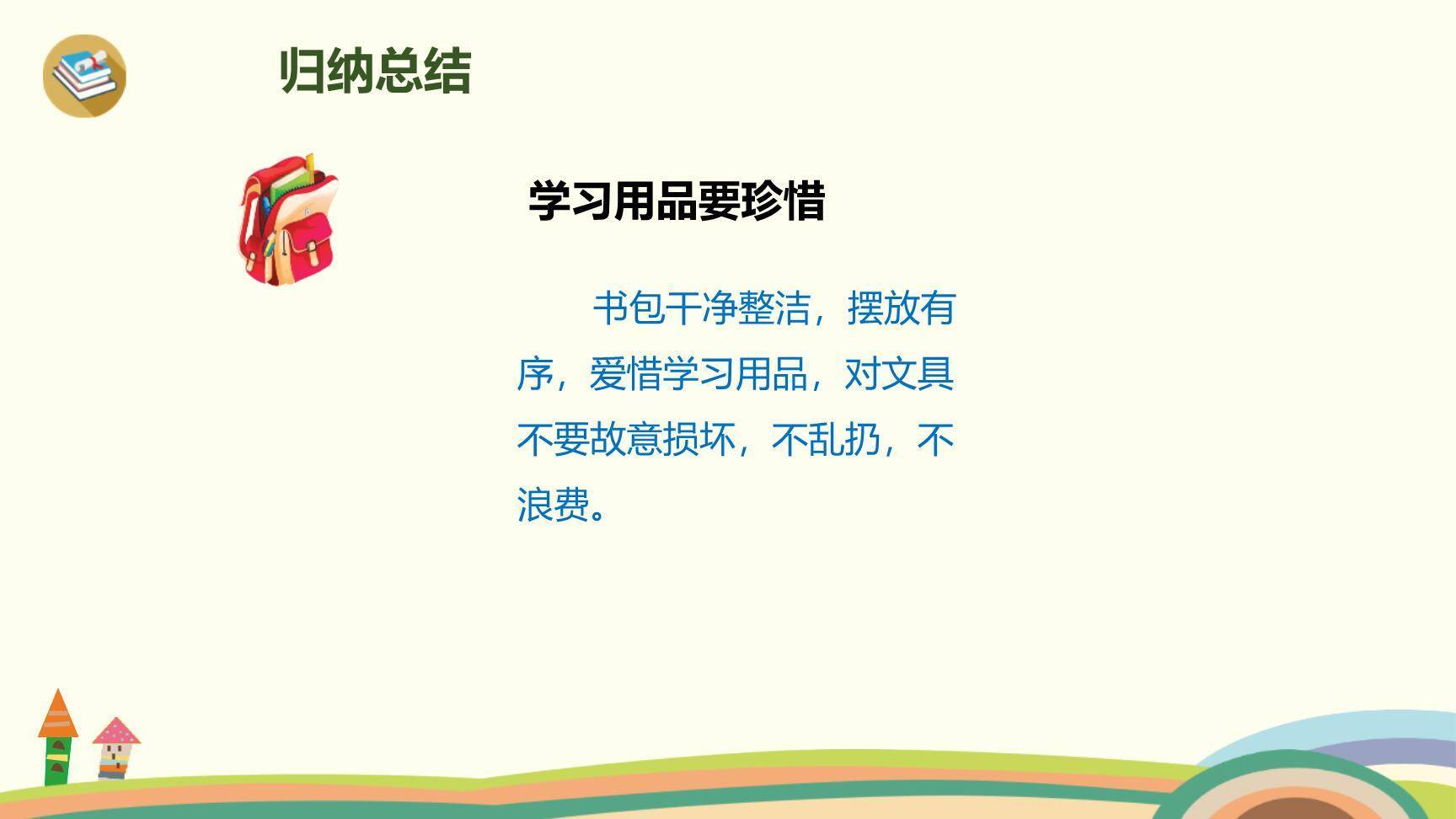 归纳总结

学习用品要珍惜

书包干净整洁，摆放有序，爱惜学习用品，对文具不要故意损坏，不乱扔，不浪费。